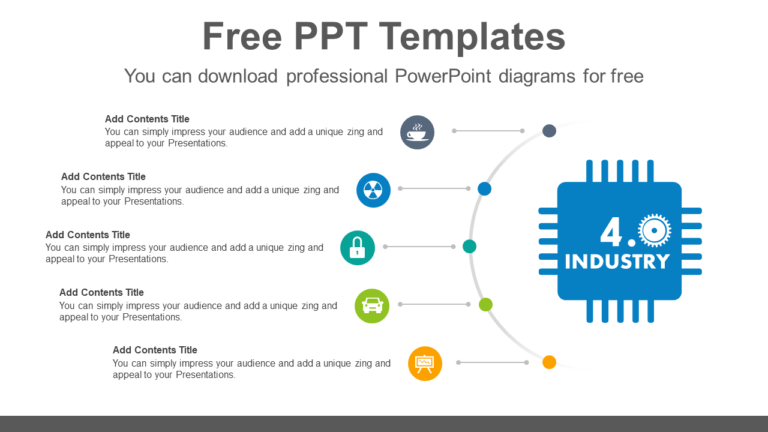 Free PPT Templates

You can download professional PowerPoint diagrams for free

Add Contents Title
You can simply impress your audience and add a unique zing and appeal to your Presentations.

Add Contents Title
You can simply impress your audience and add a unique zing and appeal to your Presentations.

Add Contents Title
You can simply impress your audience and add a unique zing and appeal to your Presentations.

Add Contents Title
You can simply impress your audience and add a unique zing and appeal to your Presentations.

Add Contents Title
You can simply impress your audience and add a unique zing and appeal to your Presentations.

4.0
INDUSTRY